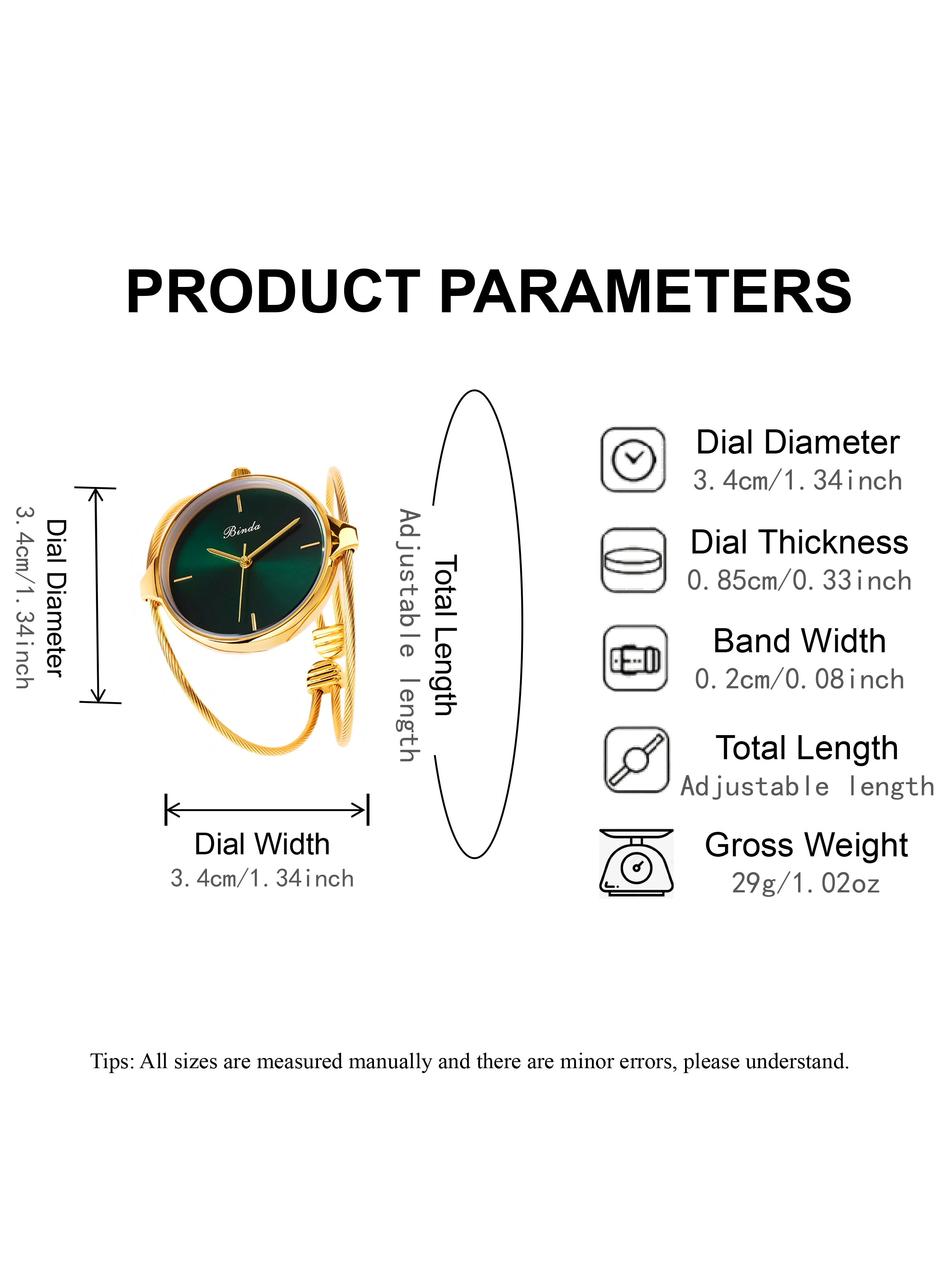 PRODUCT PARAMETERS

Dial Diameter
3.4cm/1.34inch

Binda

Total Length
Adjustable length

Dial Width
3.4cm/1.34inch

Dial Diameter
3.4cm/1.34inch

Dial Thickness
0.85cm/0.33inch

Band Width
0.2cm/0.08inch

Total Length
Adjustable length

Gross Weight
29g/1.02oz

Tips: All sizes are measured manually and there are minor errors, please understand.